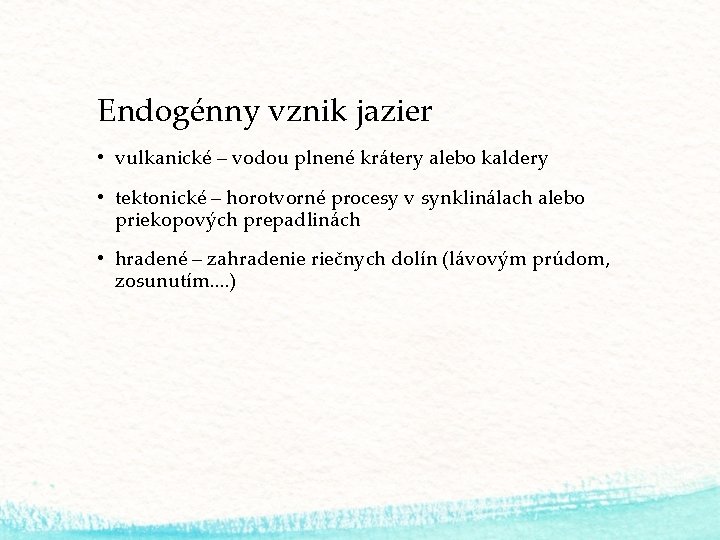 Endogénny vznik jazier

• vulkanické – vodou plnené krátery alebo kaldery

• tektonické – horotvorné procesy v synklinálach alebo priekopových prepadlinách

• hradené – zahradenie riečnych dolín (lávovým prúdom, zosunutím....)